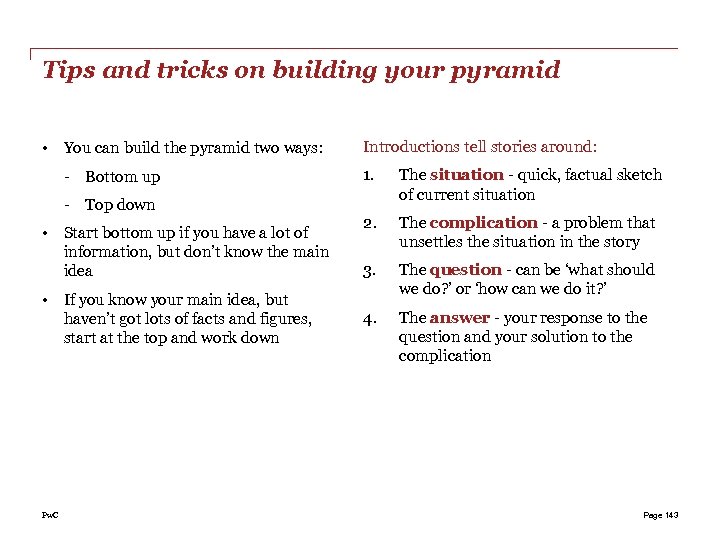 Tips and tricks on building your pyramid

• You can build the pyramid two ways:

- Bottom up

- Top down

• Start bottom up if you have a lot of information, but don't know the main idea

• If you know your main idea, but haven't got lots of facts and figures, start at the top and work down

Introductions tell stories around:

1. The situation - quick, factual sketch of current situation

2. The complication - a problem that unsettles the situation in the story

3. The question - can be 'what should we do?' or 'how can we do it?'

4. The answer - your response to the question and your solution to the complication

PwC

Page 143